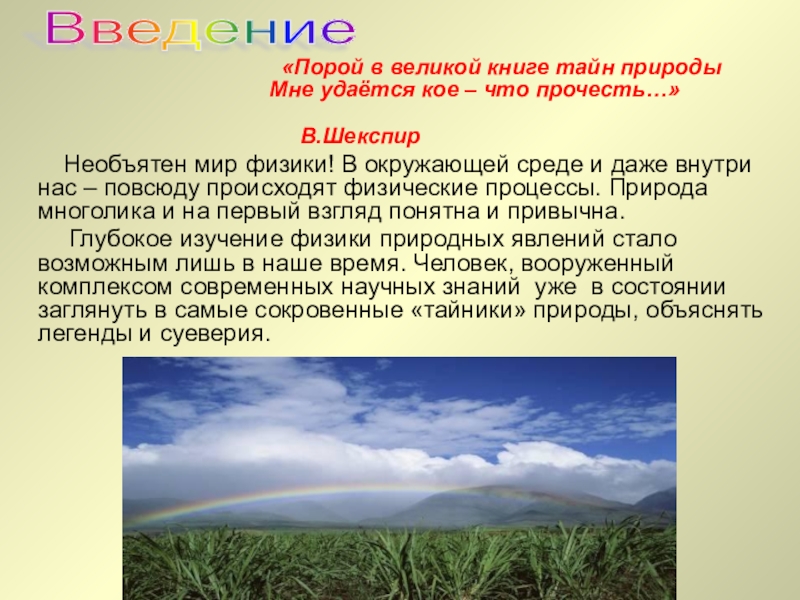 Введение

«Порой в великой книге тайн природы
Мне удаётся кое – что прочесть…»

В.Шекспир

Необъятен мир физики! В окружающей среде и даже внутри нас – повсюду происходят физические процессы. Природа многолика и на первый взгляд понятна и привычна.

Глубокое изучение физики природных явлений стало возможным лишь в наше время. Человек, вооруженный комплексом современных научных знаний уже в состоянии заглянуть в самые сокровенные «тайники» природы, объяснять легенды и суеверия.